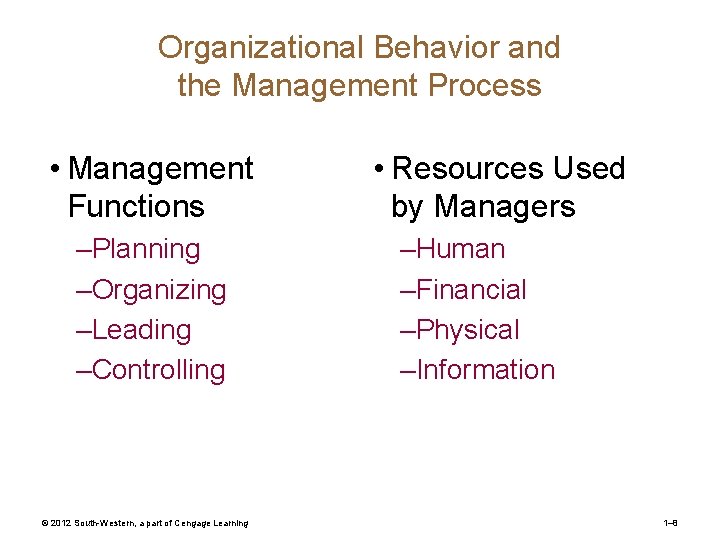 Organizational Behavior and the Management Process

• Management Functions
–Planning
–Organizing
–Leading
–Controlling

• Resources Used by Managers
–Human
–Financial
–Physical
–Information

© 2012 South-Western, a part of Cengage Learning

1–8